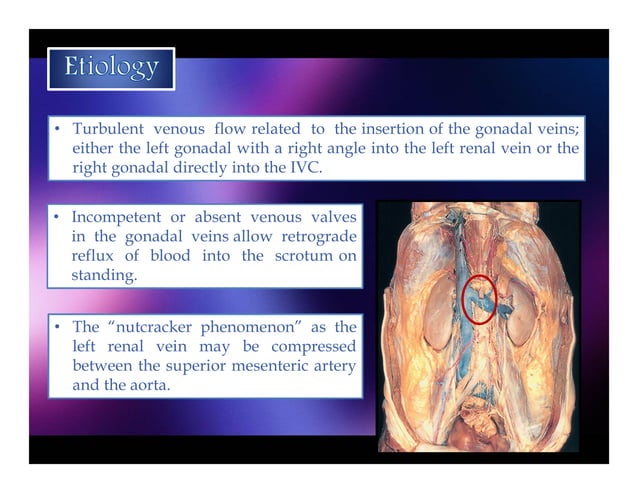 Etiology

• Turbulent venous flow related to the insertion of the gonadal veins; either the left gonadal with a right angle into the left renal vein or the right gonadal directly into the IVC.

• Incompetent or absent venous valves in the gonadal veins allow retrograde reflux of blood into the scrotum on standing.

• The “nutcracker phenomenon” as the left renal vein may be compressed between the superior mesenteric artery and the aorta.